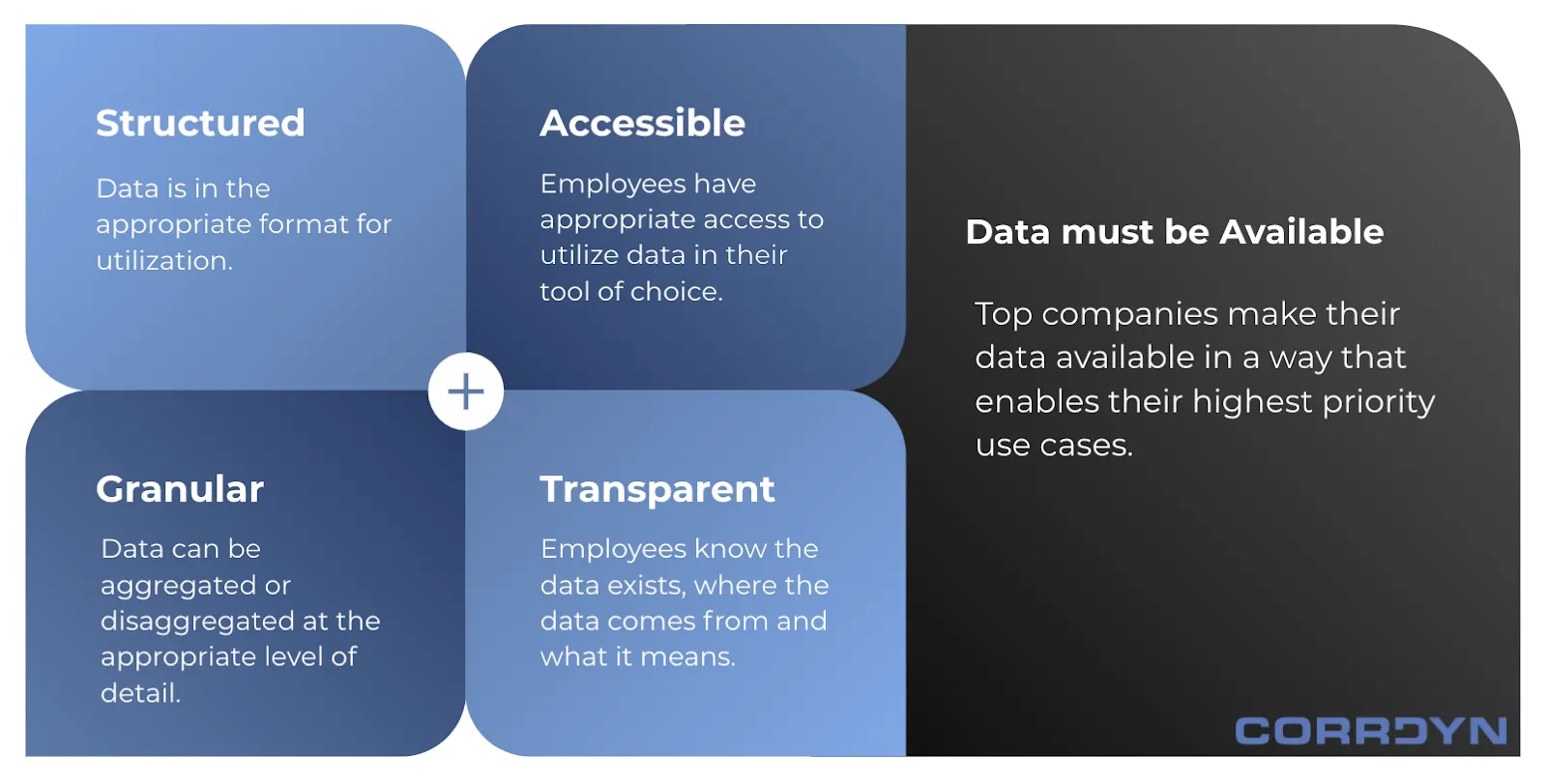 Structured

Data is in the appropriate format for utilization.

Accessible

Employees have appropriate access to utilize data in their tool of choice.

+

Granular

Data can be aggregated or disaggregated at the appropriate level of detail.

Transparent

Employees know the data exists, where the data comes from and what it means.

Data must be Available

Top companies make their data available in a way that enables their highest priority use cases.

CORRDYN